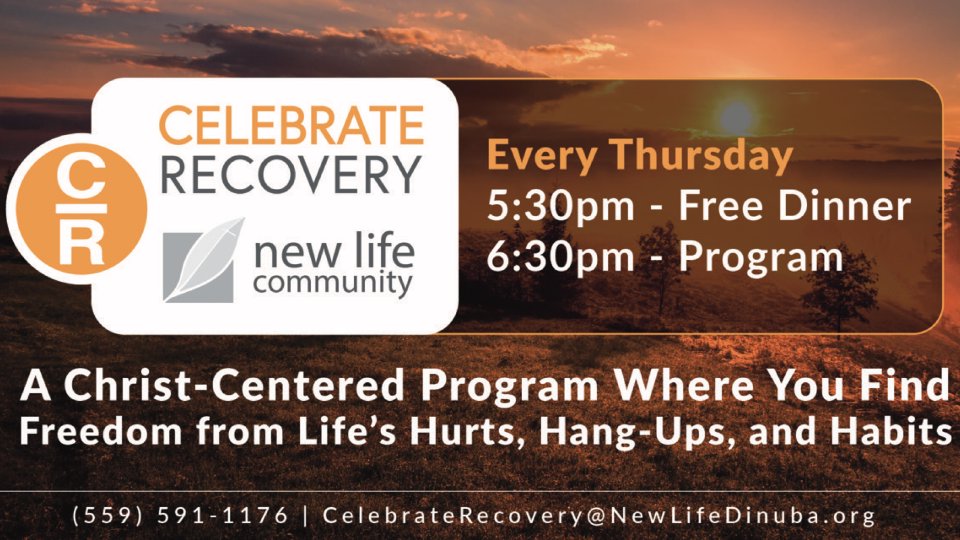 C
R
CELEBRATE RECOVERY

new life community

Every Thursday
5:30pm - Free Dinner
6:30pm - Program

A Christ-Centered Program Where You Find Freedom from Life's Hurts, Hang-Ups, and Habits

(559) 591-1176 | CelebrateRecovery@NewLifeDinuba.org